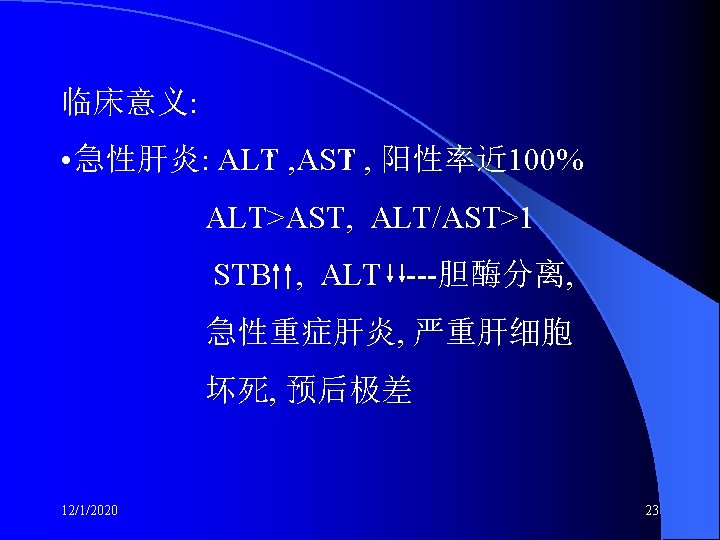 临床意义:

•急性肝炎: ALT ,AST , 阳性率近100%

ALT>AST, ALT/AST>1

STB↑↑, ALT↓↓---胆酶分离,

急性重症肝炎, 严重肝细胞

坏死, 预后极差

12/1/2020

23